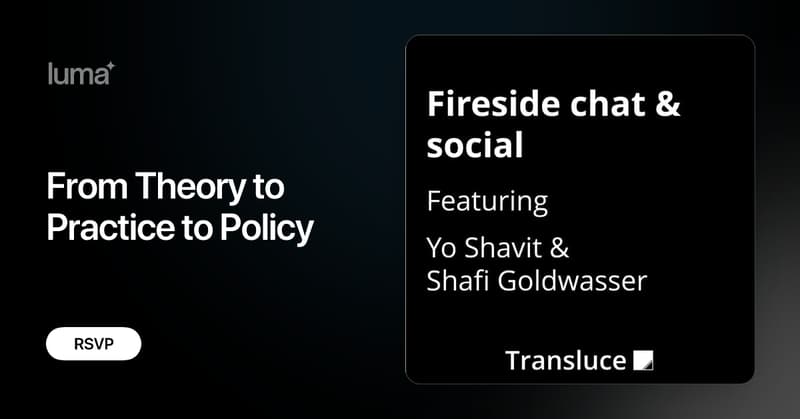 luma

From Theory to Practice to Policy

RSVP

Fireside chat & social

Featuring

Yo Shavit & Shafi Goldwasser

Transluce